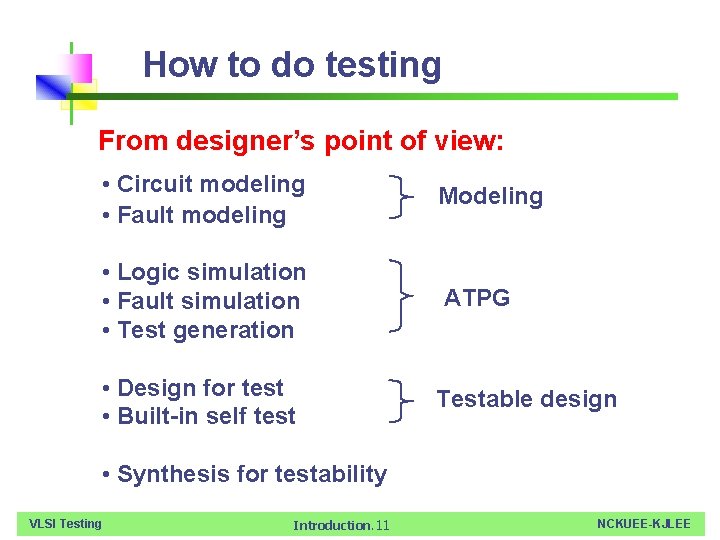 How to do testing

From designer's point of view:

• Circuit modeling
• Fault modeling

Modeling

• Logic simulation
• Fault simulation
• Test generation

ATPG

• Design for test
• Built-in self test

Testable design

• Synthesis for testability

VLSI Testing
Introduction.11
NCKUEE-KJLEE